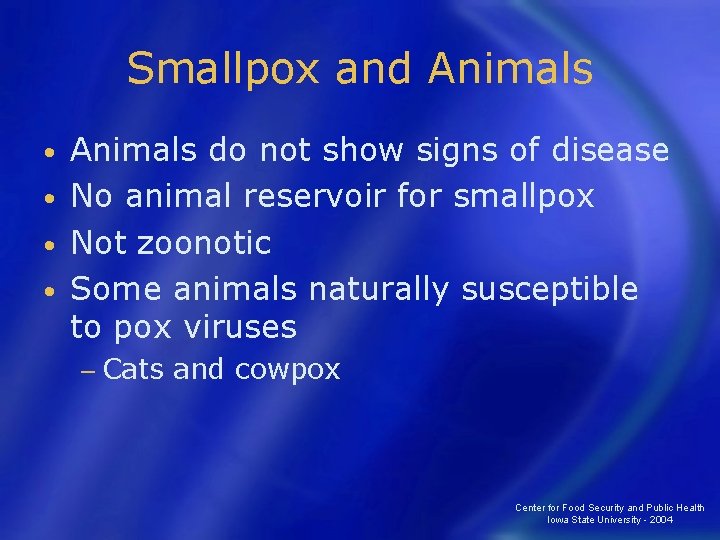 Smallpox and Animals

• Animals do not show signs of disease
• No animal reservoir for smallpox
• Not zoonotic
• Some animals naturally susceptible to pox viruses
– Cats and cowpox

Center for Food Security and Public Health
Iowa State University - 2004